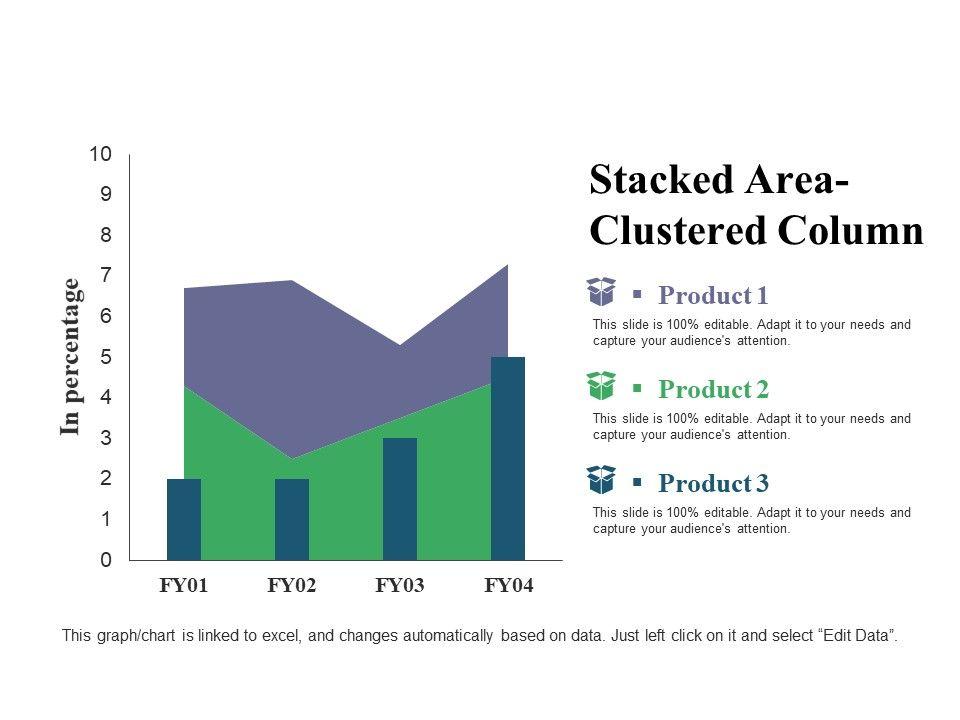 10
9
8
7
6
5
4
3
2
1
0

In percentage

FY01 FY02 FY03 FY04

Stacked Area-Clustered Column

▪ Product 1

This slide is 100% editable. Adapt it to your needs and capture your audience's attention.

▪ Product 2

This slide is 100% editable. Adapt it to your needs and capture your audience's attention.

▪ Product 3

This slide is 100% editable. Adapt it to your needs and capture your audience's attention.

This graph/chart is linked to excel, and changes automatically based on data. Just left click on it and select "Edit Data".